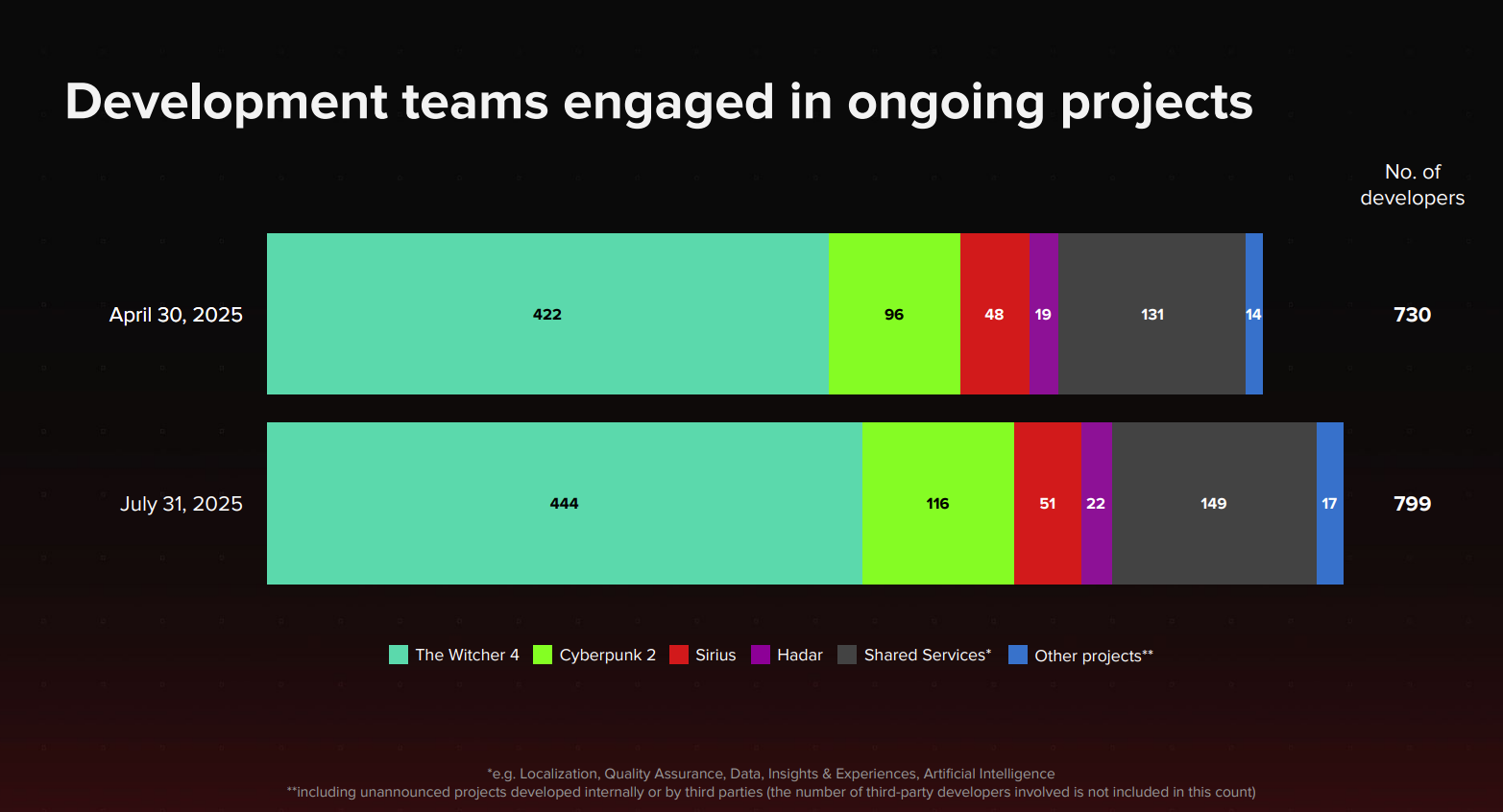 Development teams engaged in ongoing projects

No. of developers

April 30, 2025
422 96 48 19 131 14
730

July 31, 2025
444 116 51 22 149 17
799

The Witcher 4 Cyberpunk 2 Sirius Hadar Shared Services* Other projects**

*e.g. Localization, Quality Assurance, Data, Insights & Experiences, Artificial Intelligence
**including unannounced projects developed internally or by third parties (the number of third-party developers involved is not included in this count)